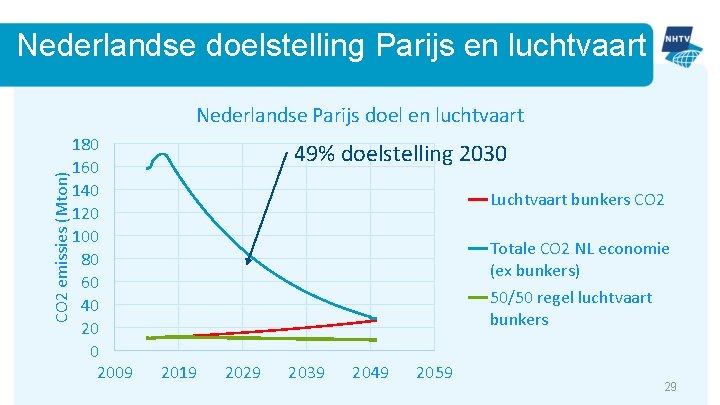 Nederlandse doelstelling Parijs en luchtvaart

NHTV

Nederlandse Parijs doel en luchtvaart

49% doelstelling 2030

CO2 emissies (Mton)

180
160
140
120
100
80
60
40
20
0

2009 2019 2029 2039 2049 2059

Luchtvaart bunkers CO2

Totale CO2 NL economie (ex bunkers)

50/50 regel luchtvaart bunkers

29